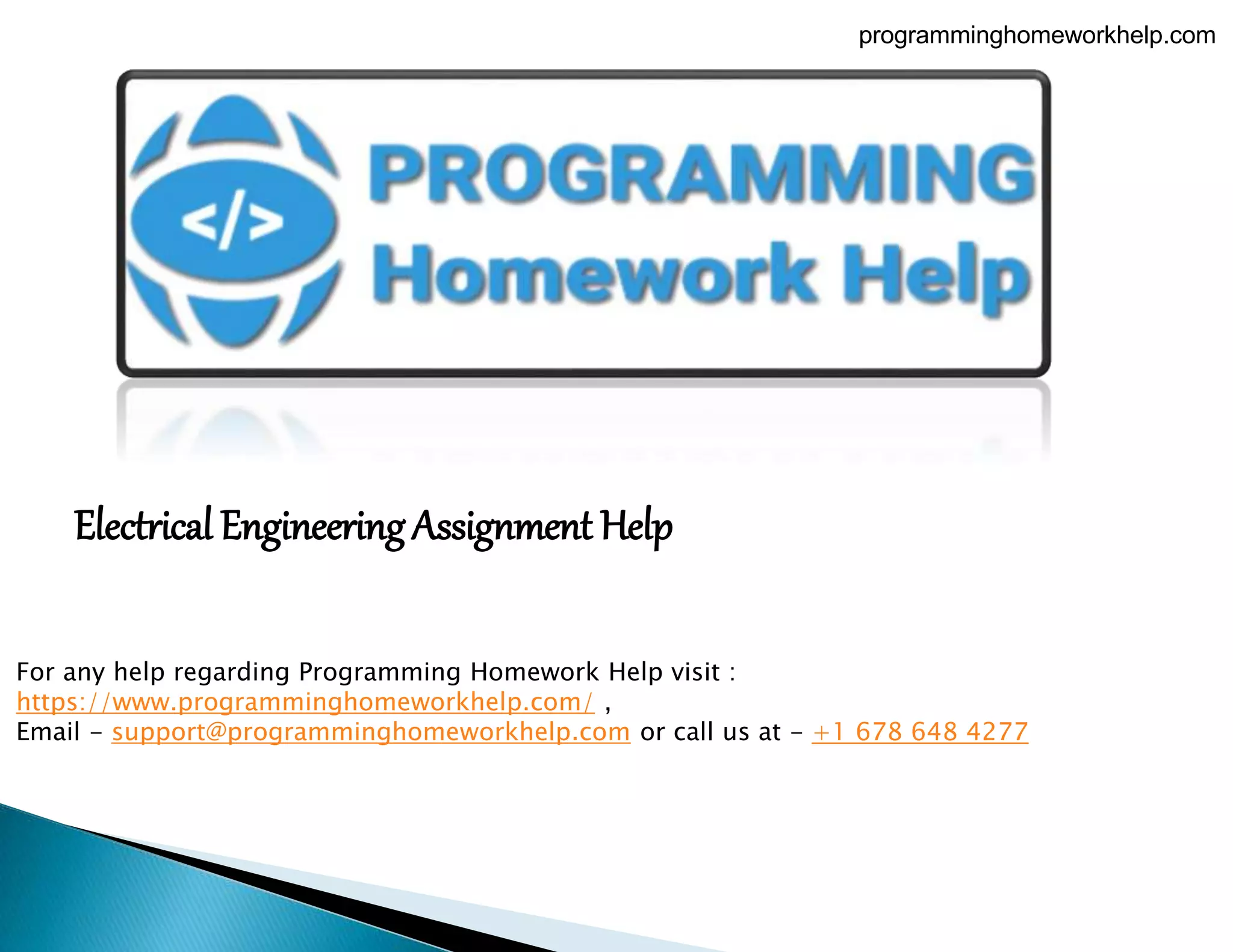 programminghomeworkhelp.com

</>

PROGRAMMING
Homework Help

Electrical Engineering Assignment Help

For any help regarding Programming Homework Help visit : https://www.programminghomeworkhelp.com/ ,
Email - support@programminghomeworkhelp.com or call us at - +1 678 648 4277